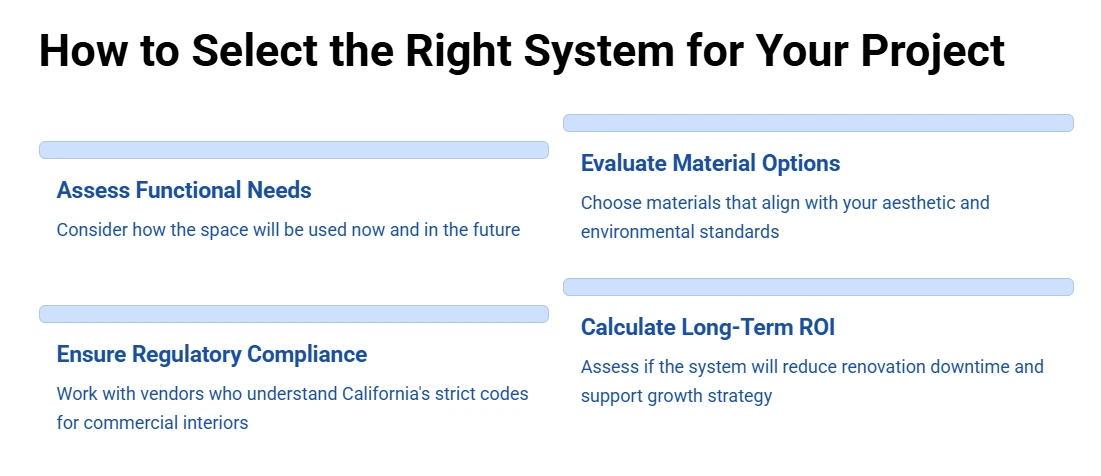 How to Select the Right System for Your Project

Assess Functional Needs

Consider how the space will be used now and in the future

Ensure Regulatory Compliance

Work with vendors who understand California's strict codes for commercial interiors

Evaluate Material Options

Choose materials that align with your aesthetic and environmental standards

Calculate Long-Term ROI

Assess if the system will reduce renovation downtime and support growth strategy